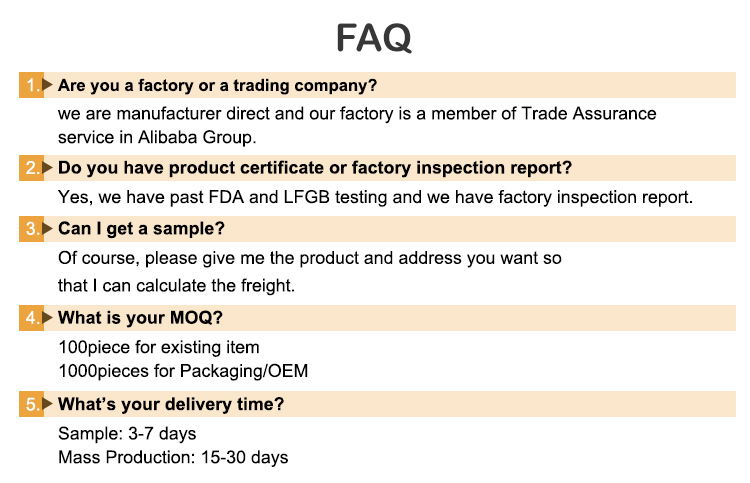 FAQ

1. Are you a factory or a trading company?

we are manufacturer direct and our factory is a member of Trade Assurance service in Alibaba Group.

2. Do you have product certificate or factory inspection report?

Yes, we have past FDA and LFGB testing and we have factory inspection report.

3. Can I get a sample?

Of course, please give me the product and address you want so that I can calculate the freight.

4. What is your MOQ?

100piece for existing item
1000pieces for Packaging/OEM

5. What's your delivery time?

Sample: 3-7 days
Mass Production: 15-30 days